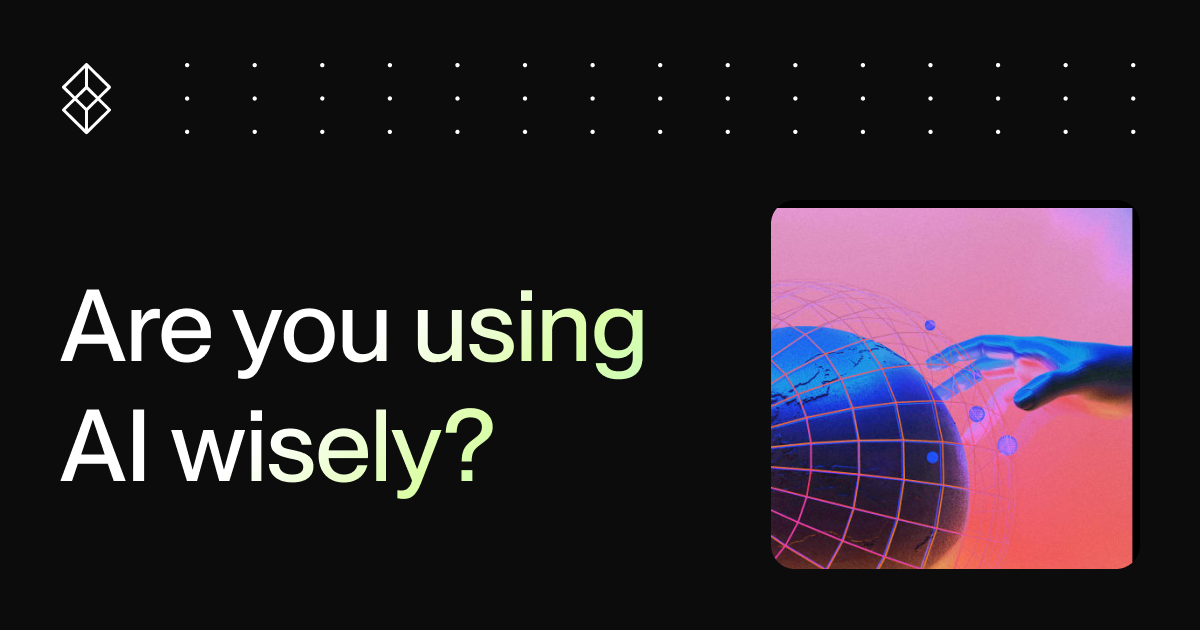 Are you using AI wisely?